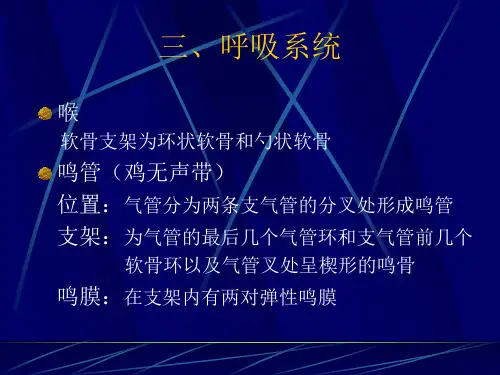 三、呼吸系统

喉
软骨支架为环状软骨和勺状软骨

鸣管（鸡无声带）
位置：气管分为两条支气管的分叉处形成鸣管
支架：为气管的最后几个气管环和支气管前几个软骨环以及气管叉处呈楔形的鸣骨
鸣膜：在支架内有两对弹性鸣膜